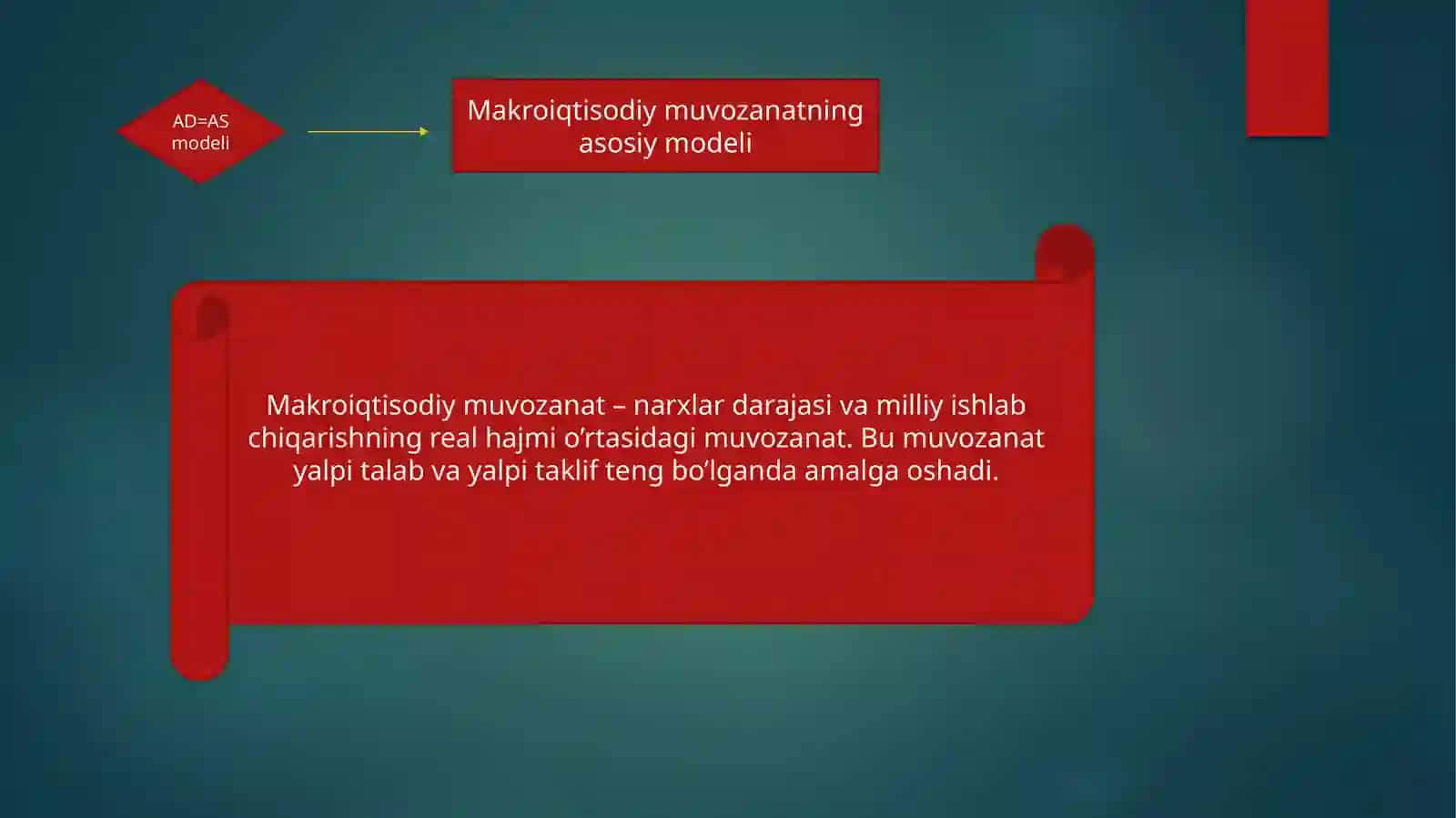 AD=AS modeli

Makroiqtisodiy muvozanatning asosiy modeli

Makroiqtisodiy muvozanat – narxlar darajasi va milliy ishlab chiqarishning real hajmi o’rtasidagi muvozanat. Bu muvozanat yalpi talab va yalpi taklif teng bo’lganda amalga oshadi.